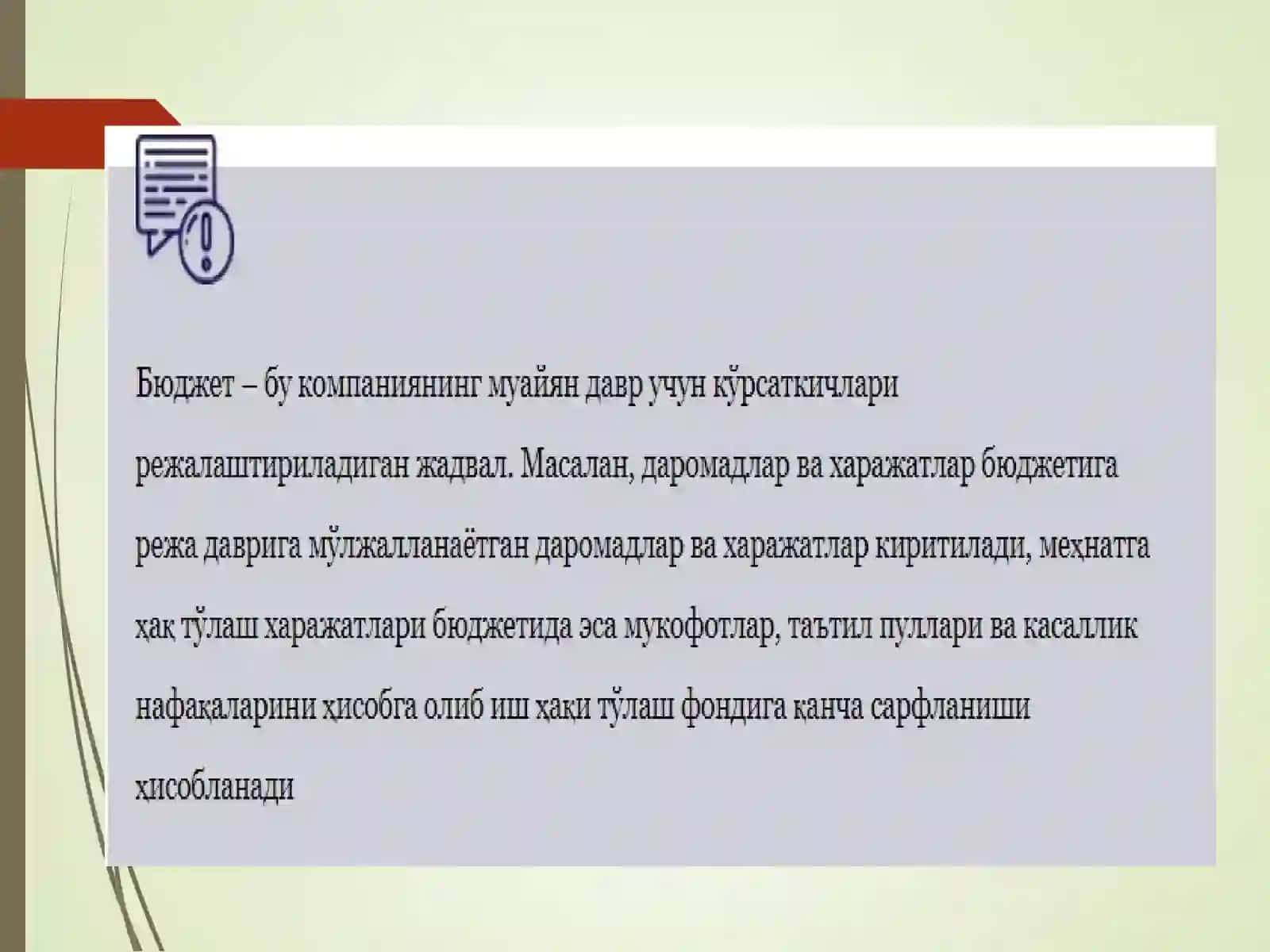 Бюджет – бу компаниянинг муайян давр учун кўрсаткичлари режалаштириладиган жадвал. Масалан, даромадлар ва харажатлар бюджетига режа даврига мўлжалланаётган даромадлар ва харажатлар киритилади, меҳнатга ҳақ тўлаш харажатлари бюджетида эса мукофотлар, таътил пуллари ва касаллик нафақаларини ҳисобга олиб иш ҳақи тўлаш фондига қанча сарфланиши ҳисобланади